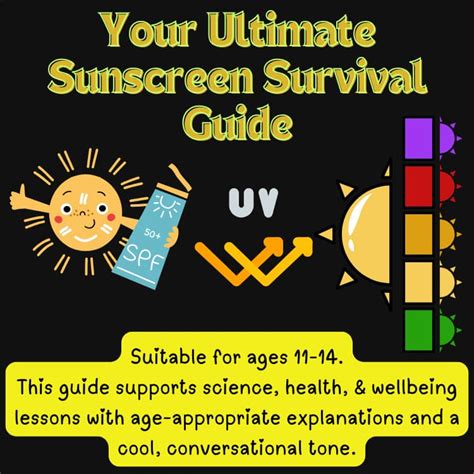 Your Ultimate Sunscreen Survival Guide

50+
SPF

UV

Suitable for ages 11-14.
This guide supports science, health, & wellbeing lessons with age-appropriate explanations and a cool, conversational tone.